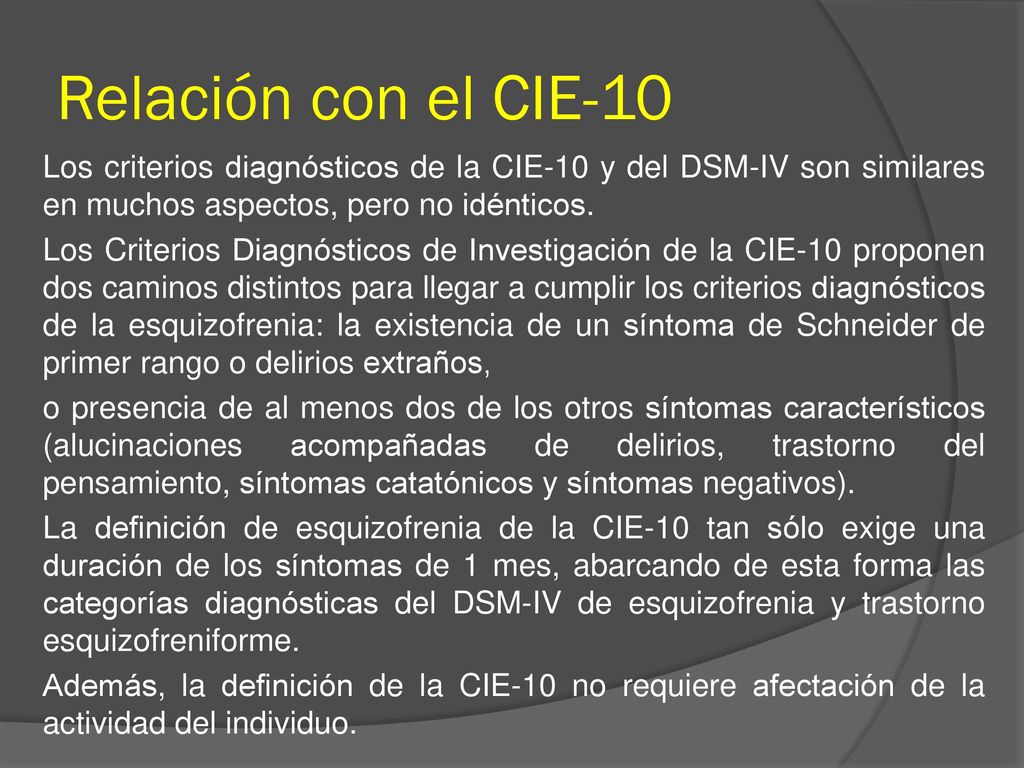 Relación con el CIE-10

Los criterios diagnósticos de la CIE-10 y del DSM-IV son similares en muchos aspectos, pero no idénticos.

Los Criterios Diagnósticos de Investigación de la CIE-10 proponen dos caminos distintos para llegar a cumplir los criterios diagnósticos de la esquizofrenia: la existencia de un síntoma de Schneider de primer rango o delirios extraños,

o presencia de al menos dos de los otros síntomas característicos (alucinaciones acompañadas de delirios, trastorno del pensamiento, síntomas catatónicos y síntomas negativos).

La definición de esquizofrenia de la CIE-10 tan sólo exige una duración de los síntomas de 1 mes, abarcando de esta forma las categorías diagnósticas del DSM-IV de esquizofrenia y trastorno esquizofreniforme.

Además, la definición de la CIE-10 no requiere afectación de la actividad del individuo.